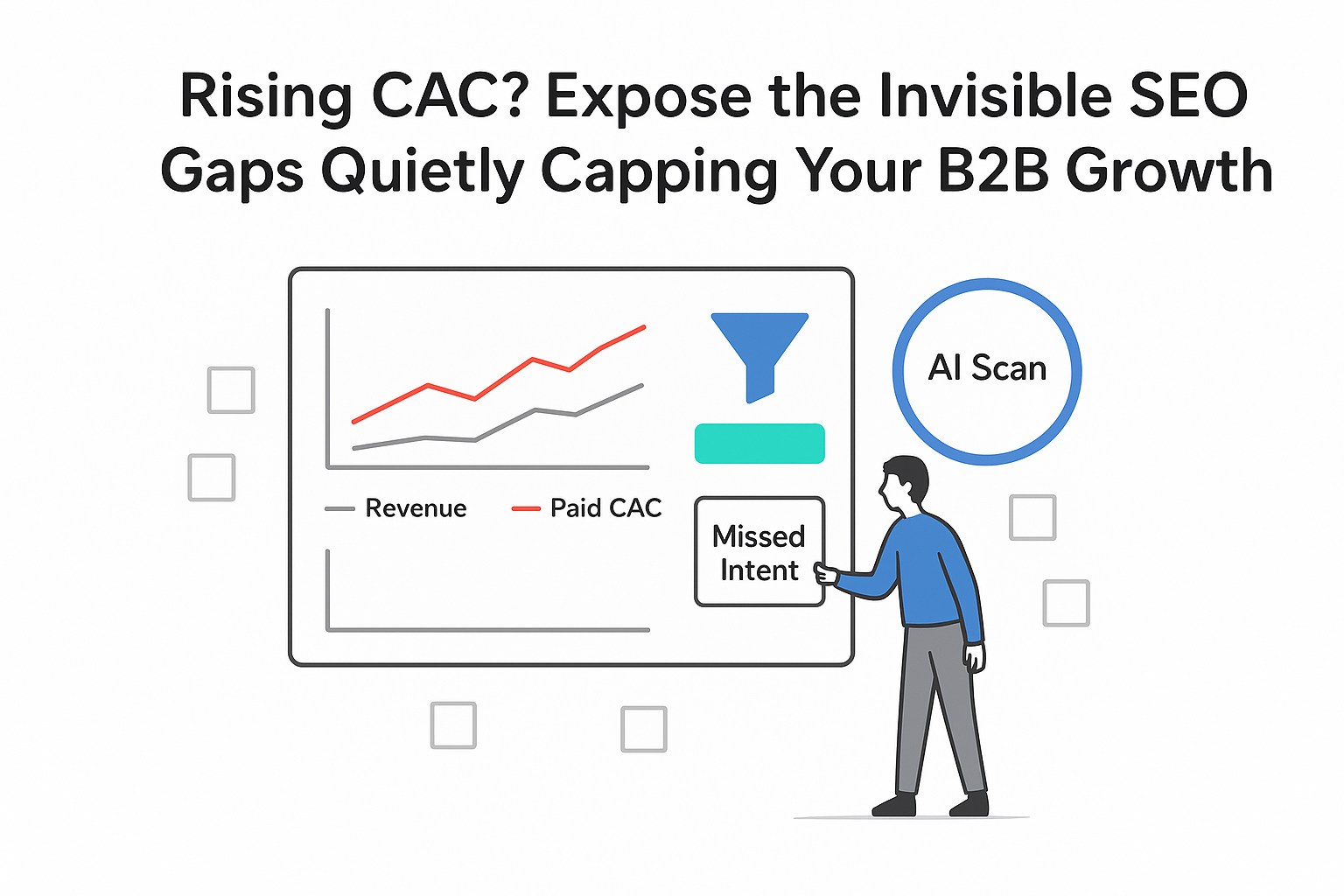 Rising CAC? Expose the Invisible SEO Gaps Quietly Capping Your B2B Growth

Revenue
Paid CAC

Missed Intent

AI Scan